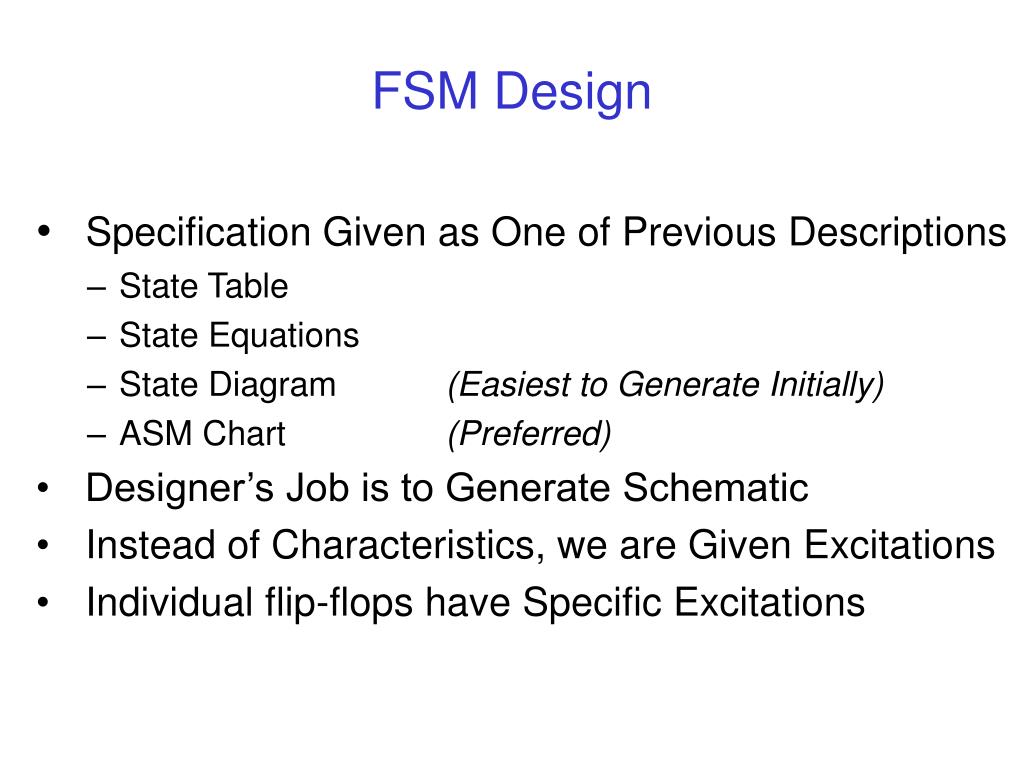 FSM Design

• Specification Given as One of Previous Descriptions
– State Table
– State Equations
– State Diagram (Easiest to Generate Initially)
– ASM Chart (Preferred)
• Designer’s Job is to Generate Schematic
• Instead of Characteristics, we are Given Excitations
• Individual flip-flops have Specific Excitations